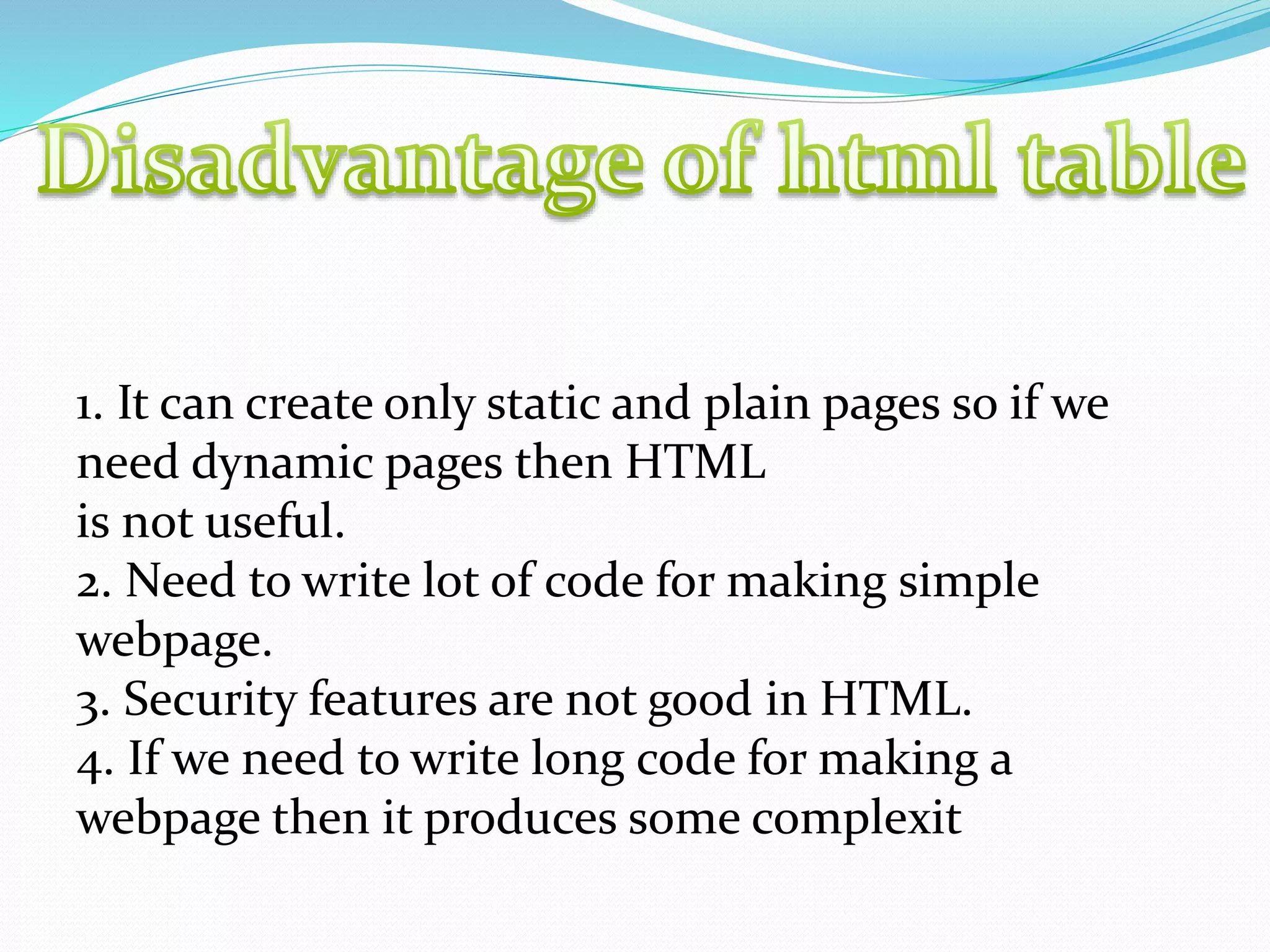 Disadvantage of html table

1. It can create only static and plain pages so if we need dynamic pages then HTML
is not useful.
2. Need to write lot of code for making simple webpage.
3. Security features are not good in HTML.
4. If we need to write long code for making a webpage then it produces some complexit